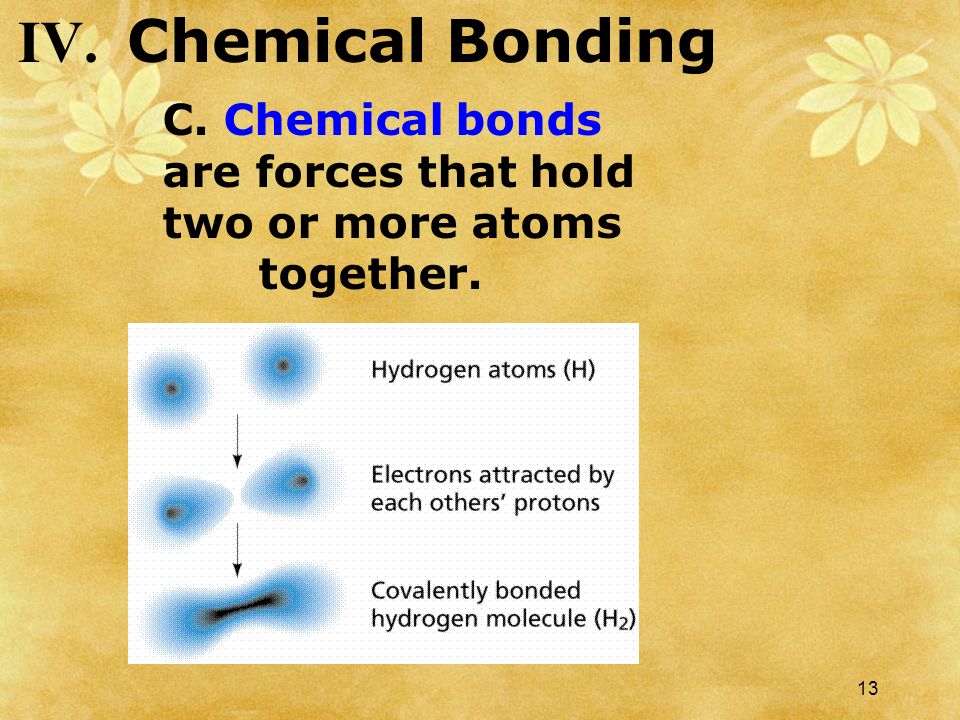 IV. Chemical Bonding

C. Chemical bonds are forces that hold two or more atoms together.

Hydrogen atoms (H)

Electrons attracted by each others' protons

Covalently bonded hydrogen molecule ($H_2$)

13